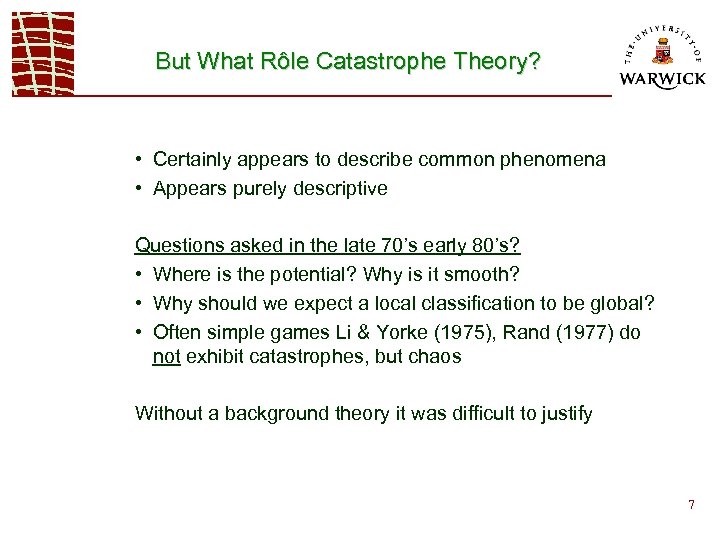 But What Rôle Catastrophe Theory?

THE UNIVERSITY OF WARWICK

• Certainly appears to describe common phenomena
• Appears purely descriptive

Questions asked in the late 70's early 80's?
• Where is the potential? Why is it smooth?
• Why should we expect a local classification to be global?
• Often simple games Li & Yorke (1975), Rand (1977) do not exhibit catastrophes, but chaos

Without a background theory it was difficult to justify

7